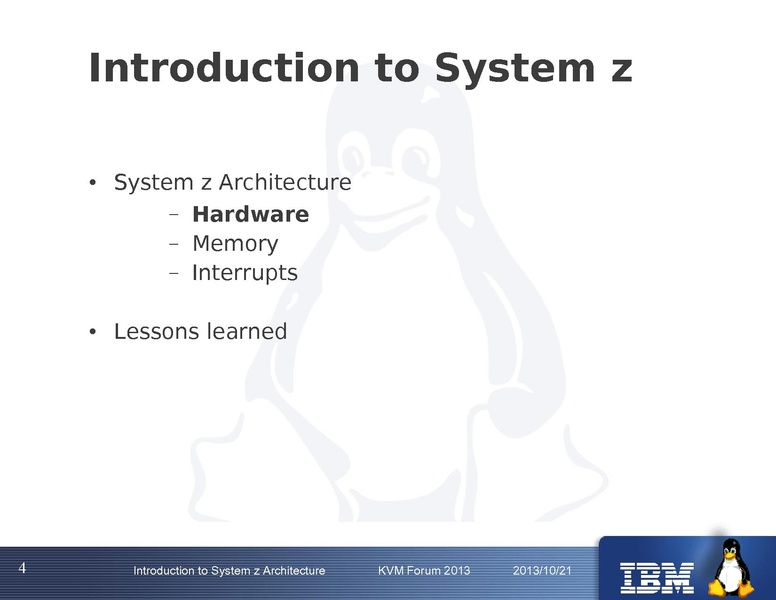 Introduction to System z

• System z Architecture
– Hardware
– Memory
– Interrupts

• Lessons learned

4 Introduction to System z Architecture KVM Forum 2013 2013/10/21

IBM